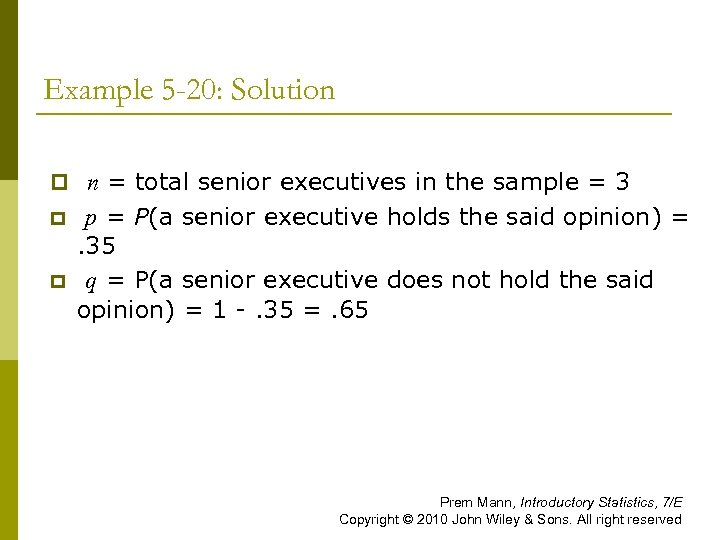 Example 5-20: Solution

$n$ = total senior executives in the sample = 3

$p$ = $P$(a senior executive holds the said opinion) = .35

$q$ = P(a senior executive does not hold the said opinion) = 1 - .35 = .65

Prem Mann, Introductory Statistics, 7/E
Copyright © 2010 John Wiley & Sons. All right reserved